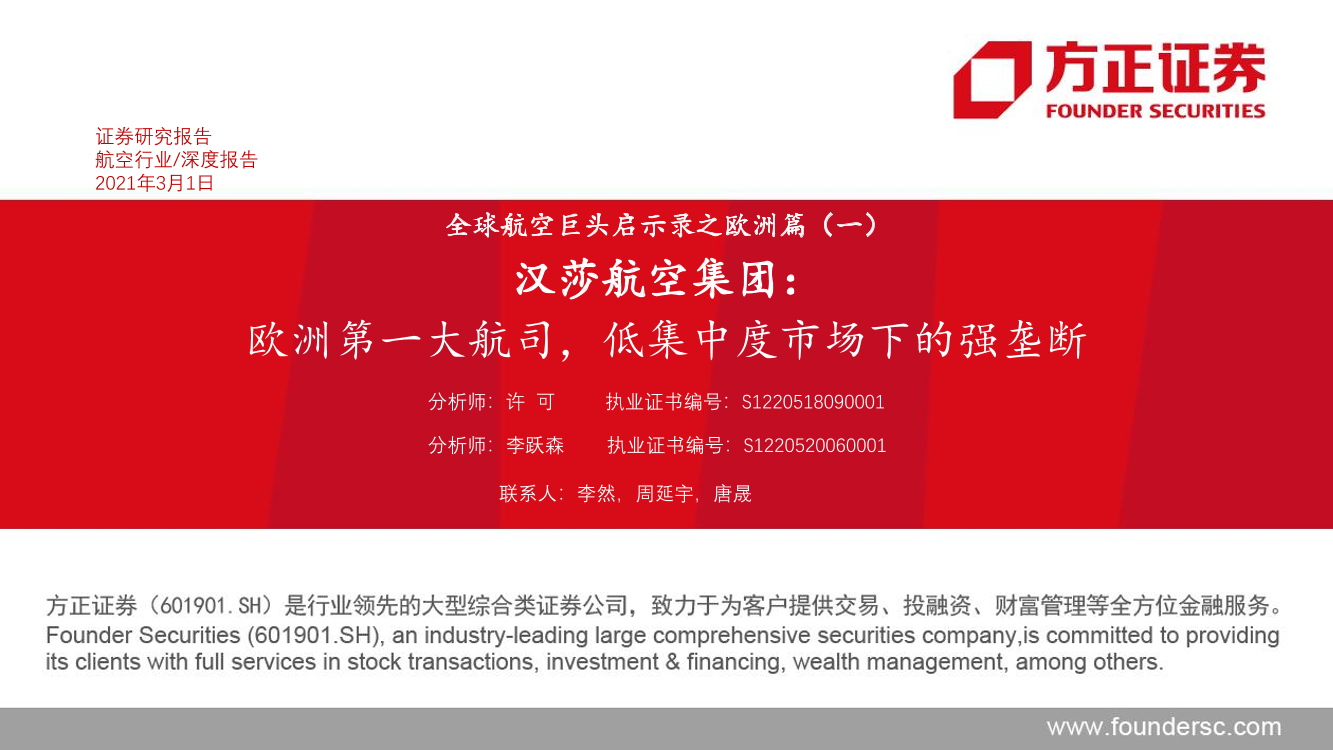 方正证券
FOUNDER SECURITIES

证券研究报告
航空行业/深度报告
2021年3月1日

全球航空巨头启示录之欧洲篇（一）
汉莎航空集团：
欧洲第一大航司，低集中度市场下的强垄断

分析师：许 可　　执业证书编号：S1220518090001
分析师：李跃森　　执业证书编号：S1220520060001
联系人：李然，周延宇，唐晟

方正证券（601901.SH）是行业领先的大型综合类证券公司，致力于为客户提供交易、投融资、财富管理等全方位金融服务。
Founder Securities (601901.SH), an industry-leading large comprehensive securities company,is committed to providing its clients with full services in stock transactions, investment & financing, wealth management, among others.

www.foundersc.com